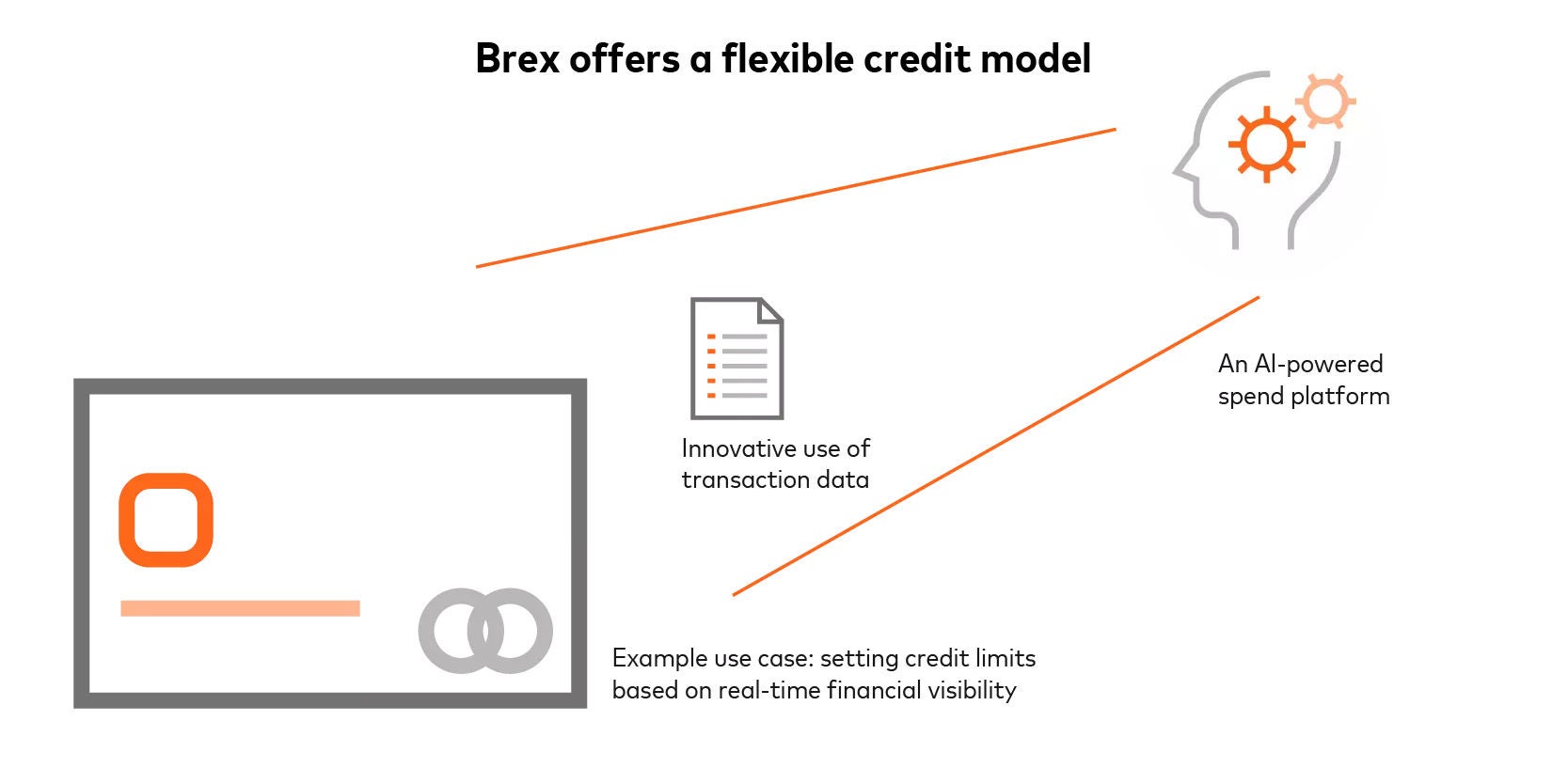 Brex offers a flexible credit model

An AI-powered spend platform

Innovative use of transaction data

Example use case: setting credit limits based on real-time financial visibility